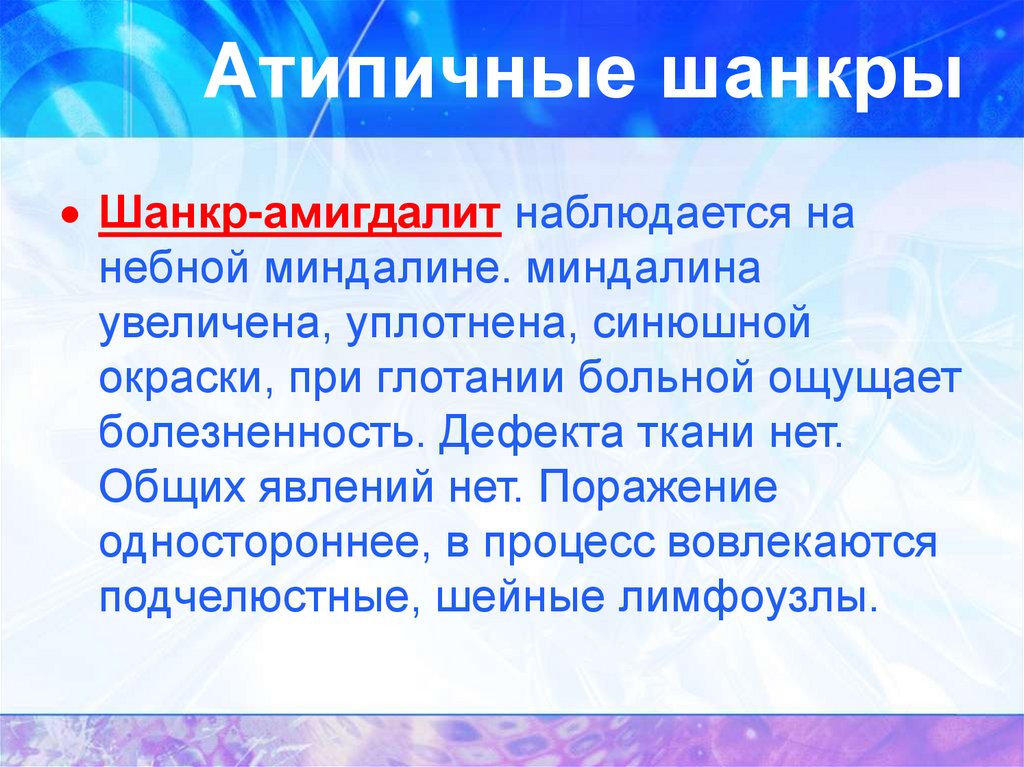 Атипичные шанкры

• Шанкр-амигдалит наблюдается на небной миндалине. миндалина увеличена, уплотнена, синюшной окраски, при глотании больной ощущает болезненность. Дефекта ткани нет. Общих явлений нет. Поражение одностороннее, в процесс вовлекаются подчелюстные, шейные лимфоузлы.